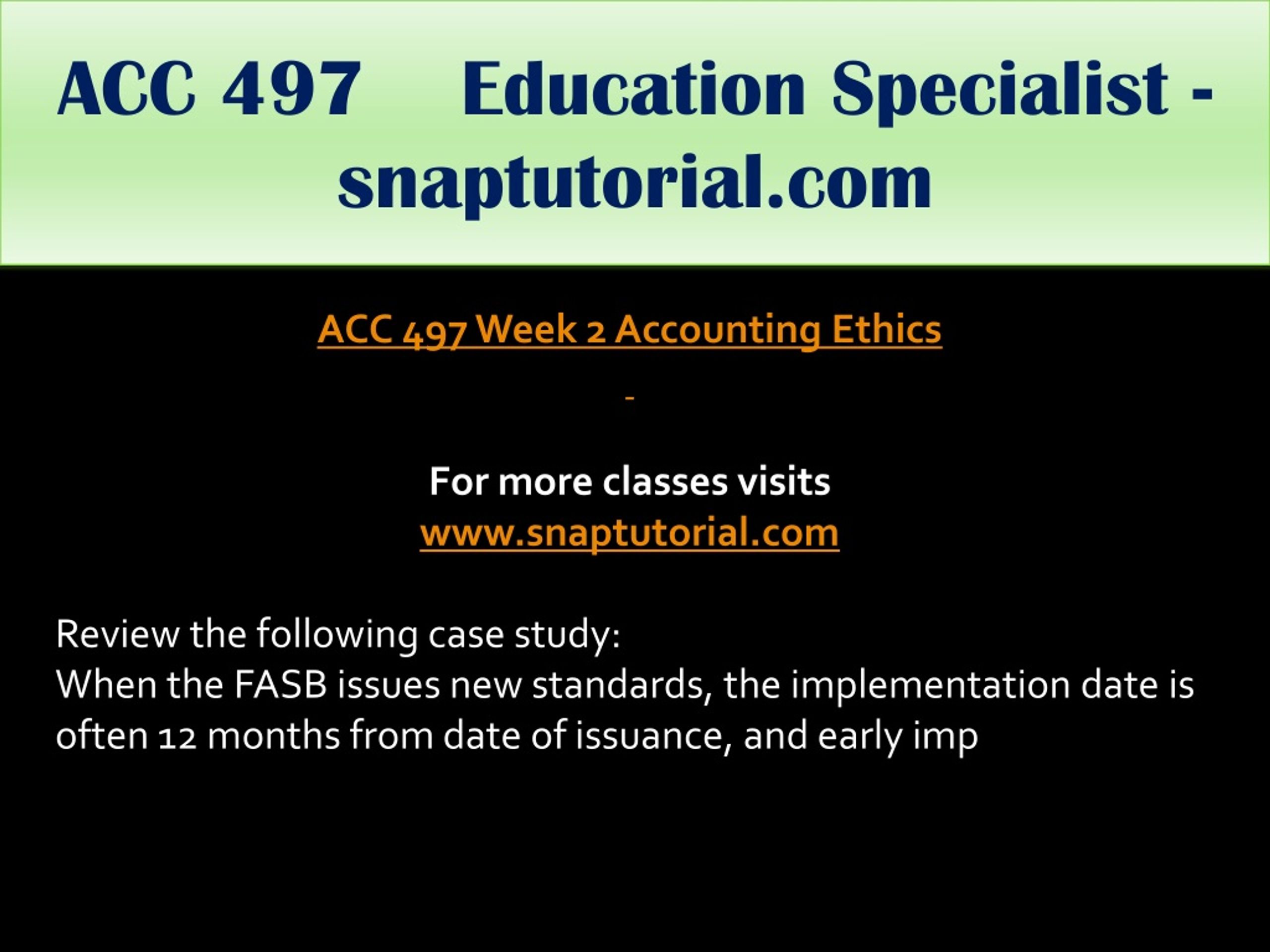 ACC 497 Education Specialist - snaptutorial.com

ACC 497 Week 2 Accounting Ethics

-

For more classes visits
www.snaptutorial.com

Review the following case study:
When the FASB issues new standards, the implementation date is often 12 months from date of issuance, and early imp